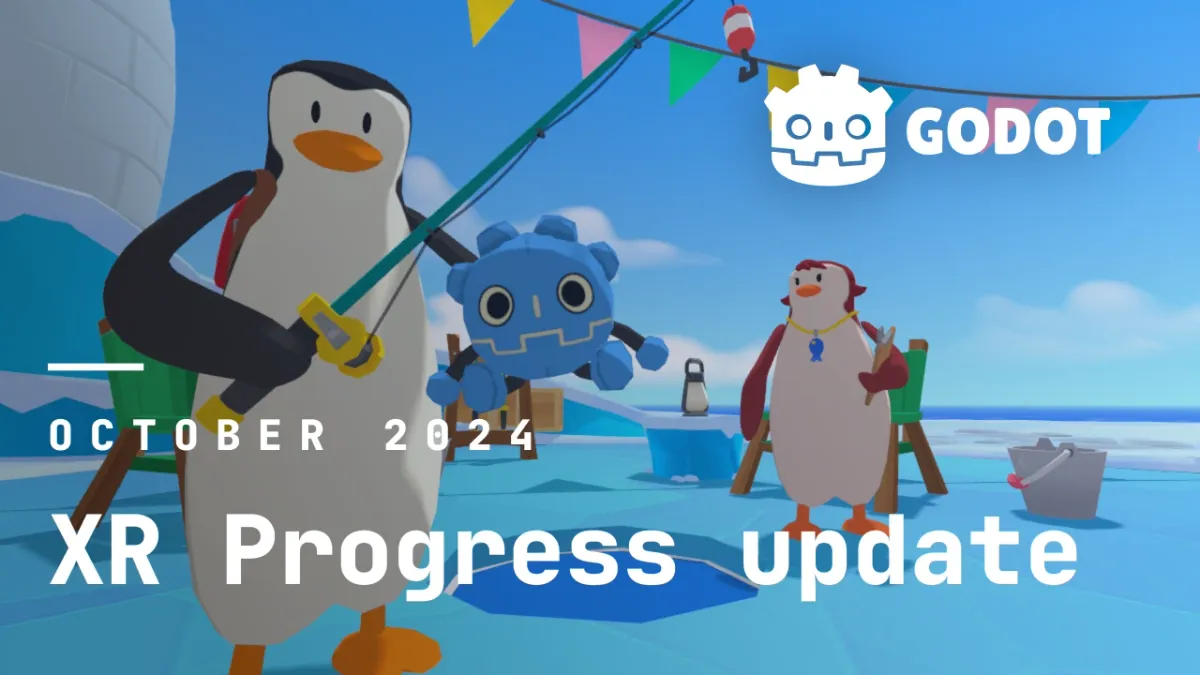 GODOT

OCTOBER 2024

XR Progress update